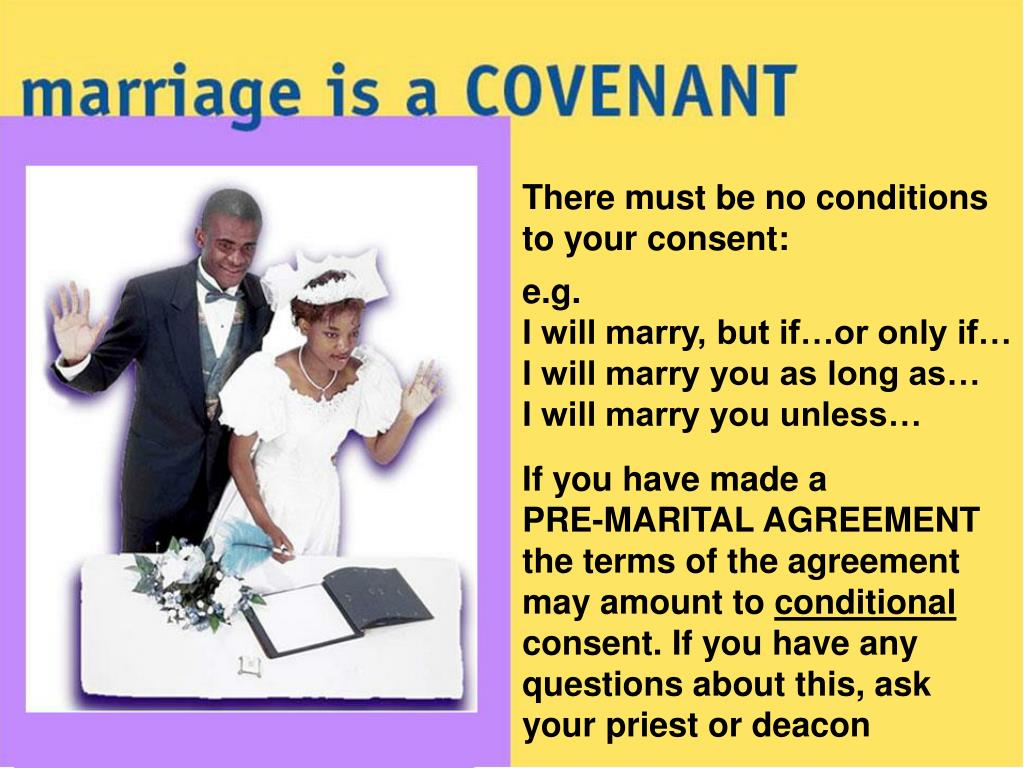 marriage is a COVENANT

There must be no conditions to your consent:

e.g.
I will marry, but if…or only if…
I will marry you as long as…
I will marry you unless…

If you have made a PRE-MARITAL AGREEMENT the terms of the agreement may amount to conditional consent. If you have any questions about this, ask your priest or deacon